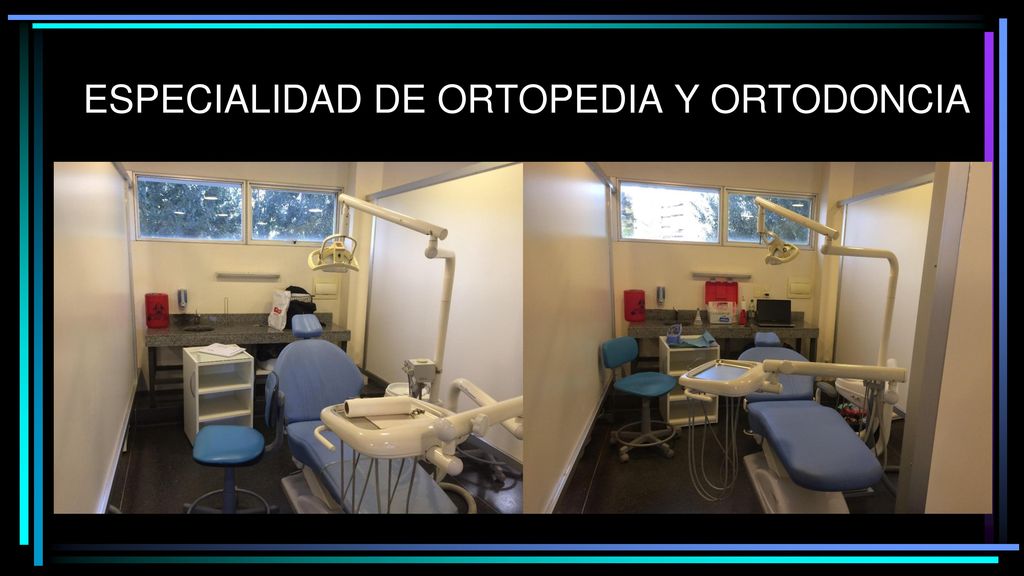 ESPECIALIDAD DE ORTOPEDIA Y ORTODONCIA